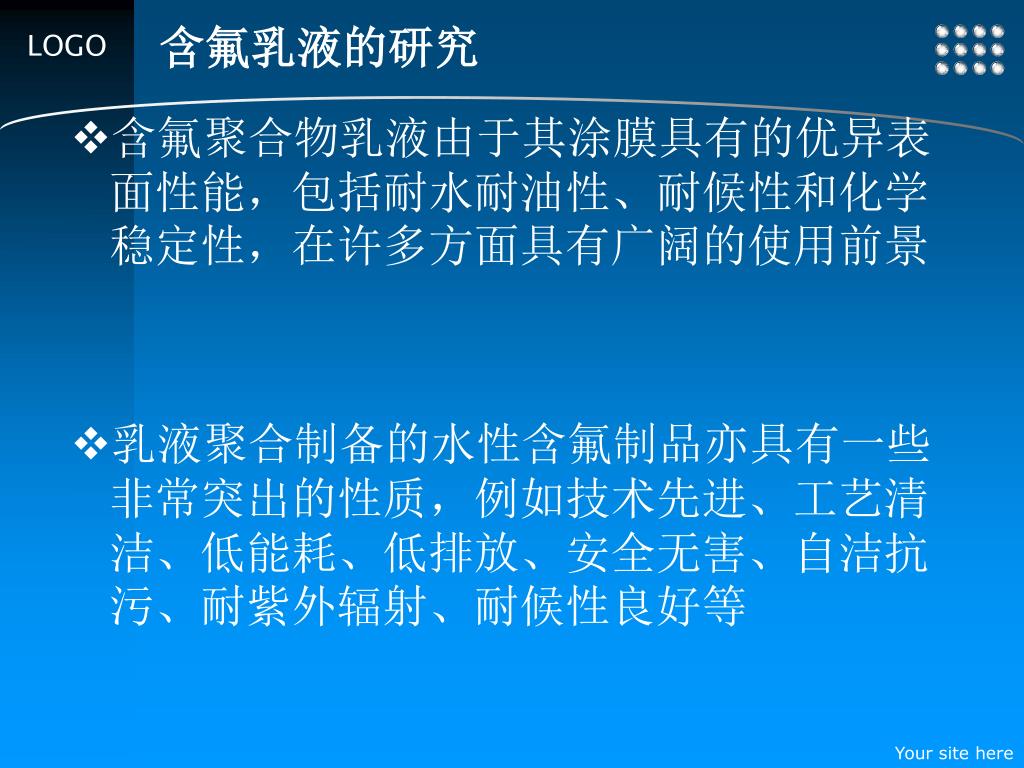 LOGO

含氟乳液的研究

❖含氟聚合物乳液由于其涂膜具有的优异表面性能，包括耐水耐油性、耐候性和化学稳定性，在许多方面具有广阔的使用前景

❖乳液聚合制备的水性含氟制品亦具有一些非常突出的性质，例如技术先进、工艺清洁、低能耗、低排放、安全无害、自洁抗污、耐紫外辐射、耐候性良好等

Your site here